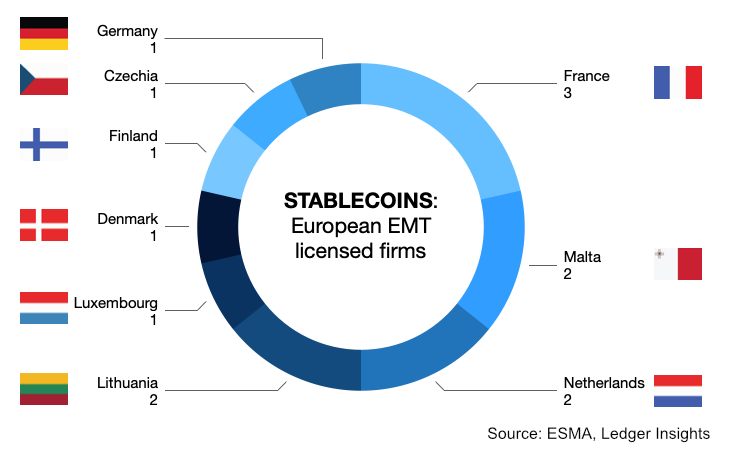 Germany
1

Czechia
1

Finland
1

Denmark
1

Luxembourg
1

Lithuania
2

STABLECOINS:
European EMT
licensed firms

France
3

Malta
2

Netherlands
2

Source: ESMA, Ledger Insights